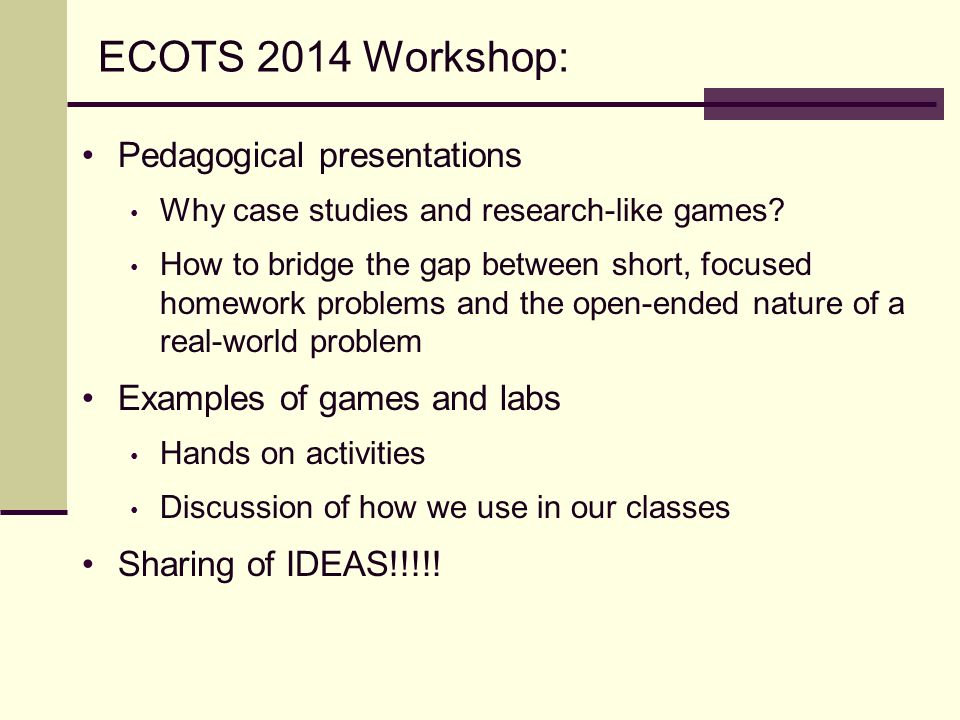 ECOTS 2014 Workshop:

• Pedagogical presentations
  • Why case studies and research-like games?
  • How to bridge the gap between short, focused homework problems and the open-ended nature of a real-world problem
• Examples of games and labs
  • Hands on activities
  • Discussion of how we use in our classes
• Sharing of IDEAS!!!!!